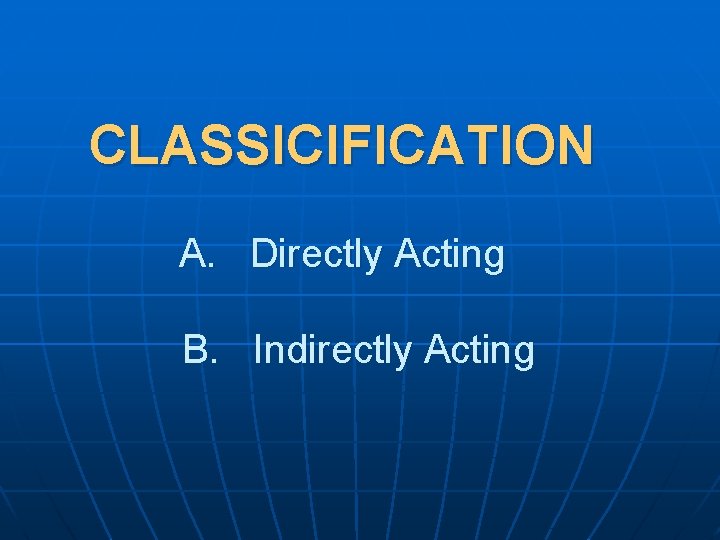 CLASSICIFICATION

A. Directly Acting

B. Indirectly Acting